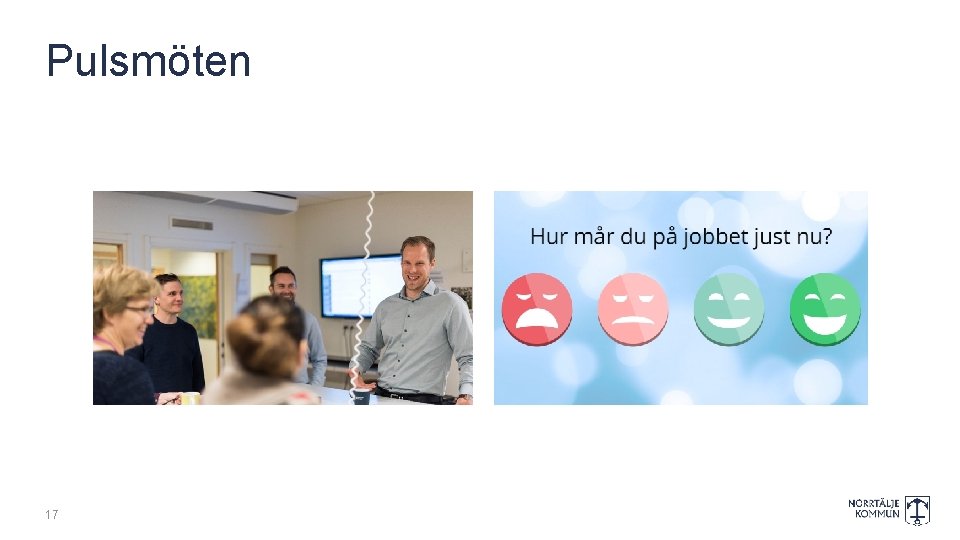 Pulsmöten

Hur mår du på jobbet just nu?

17

NORRTÄLJE KOMMUN